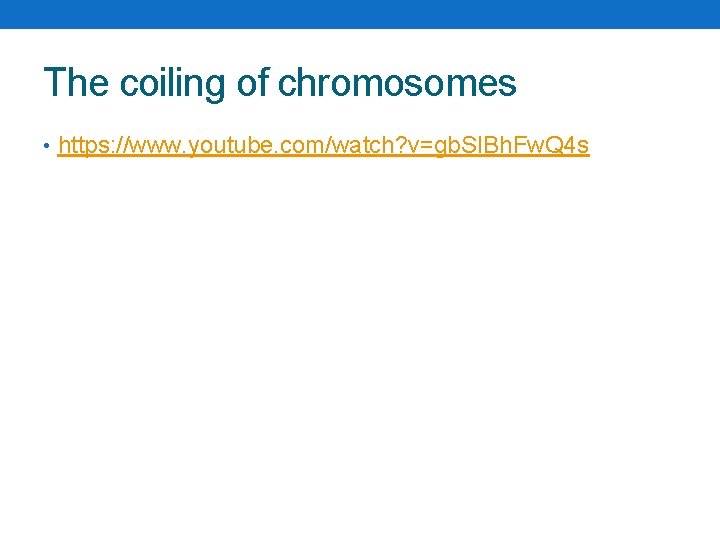 The coiling of chromosomes

• https://www.youtube.com/watch?v=gbSIBhFwQ4s